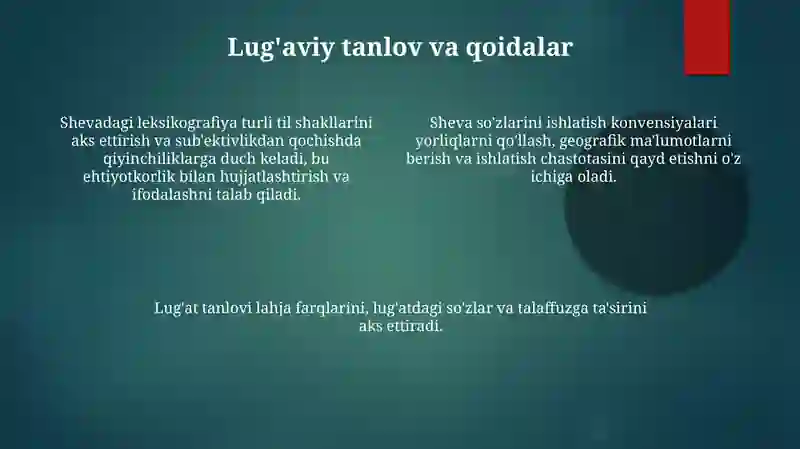 Lug'aviy tanlov va qoidalar

Shevadagi leksikografiya turli til shakllarini aks ettirish va sub'ektivlikdan qochishda qiyinchiliklarga duch keladi, bu ehtiyotkorlik bilan hujjatlashtirish va ifodalashni talab qiladi.

Sheva so'zlarini ishlatish konvensiyalari yorliqlarni qo'llash, geografik ma'lumotlarni berish va ishlatish chastotasini qayd etishni o'z ichiga oladi.

Lug'at tanlovi lahja farqlarini, lug'atdagi so'zlar va talaffuzga ta'sirini aks ettiradi.